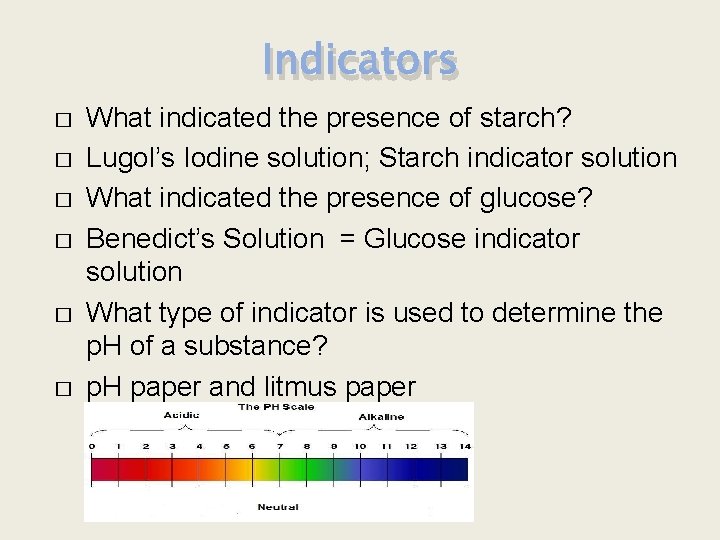 Indicators

□ What indicated the presence of starch?
□ Lugol's Iodine solution; Starch indicator solution
□ What indicated the presence of glucose?
□ Benedict's Solution = Glucose indicator solution
□ What type of indicator is used to determine the pH of a substance?
□ pH paper and litmus paper

The PH Scale
Acidic
Alkaline
0 1 2 3 4 5 6 7 8 9 10 11 12 13 14
Neutral